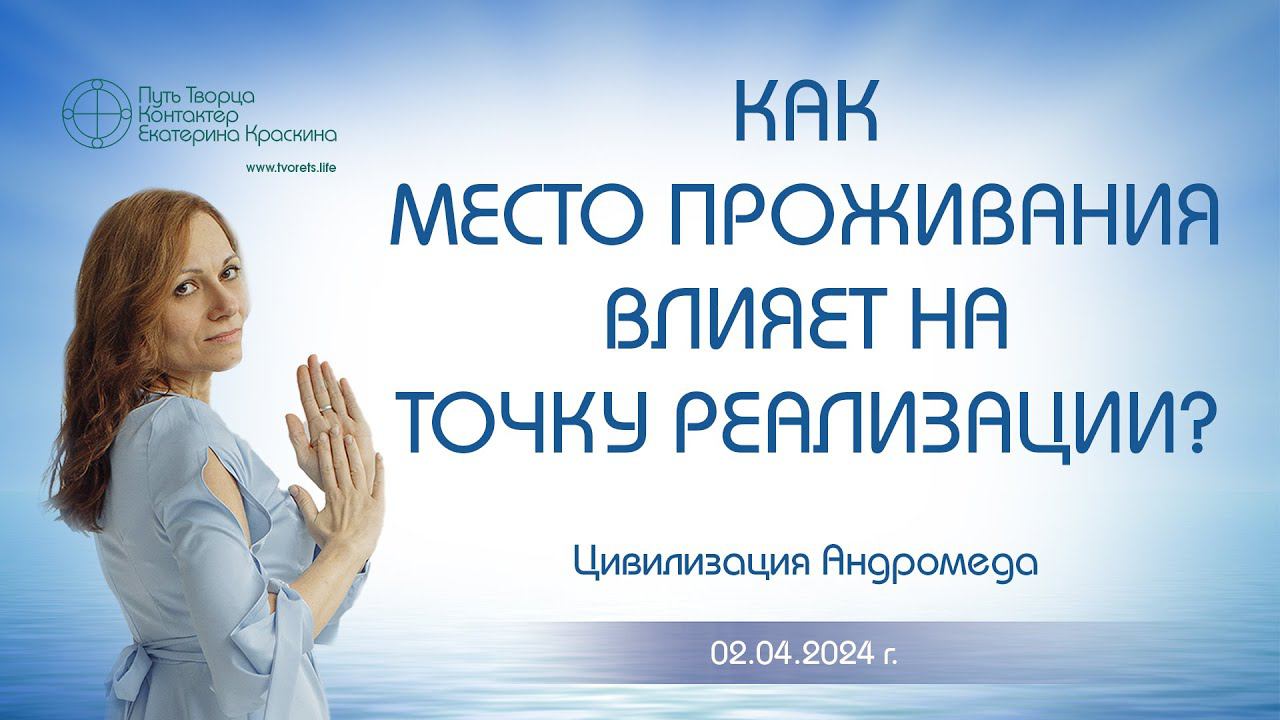 Путь Творца
Контактер
Екатерина Краскина

www.tvorets.life

КАК
МЕСТО ПРОЖИВАНИЯ
ВЛИЯЕТ НА
ТОЧКУ РЕАЛИЗАЦИИ?

Цивилизация Андромеда

02.04.2024 г.